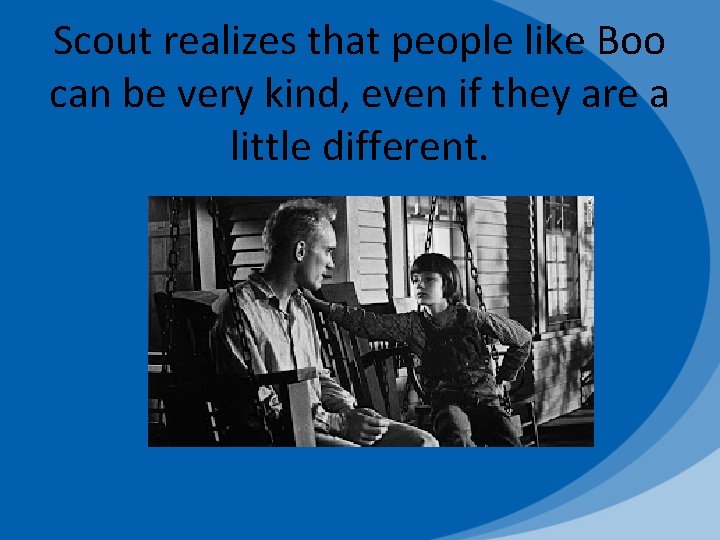 Scout realizes that people like Boo can be very kind, even if they are a little different.